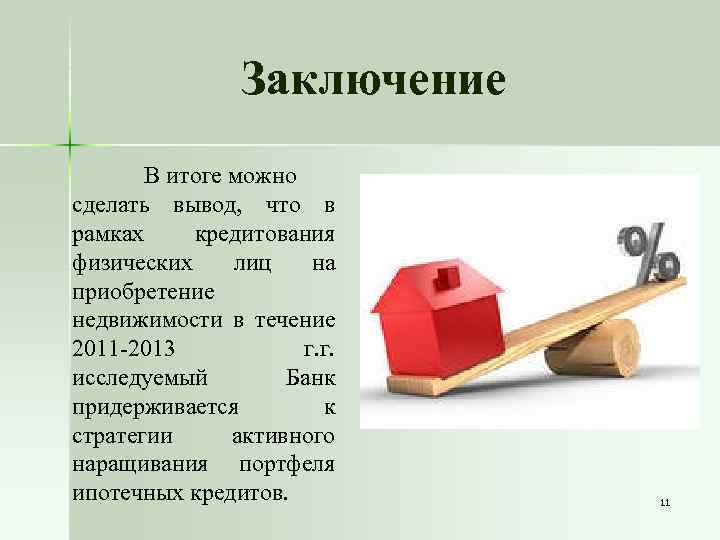 Заключение

В итоге можно сделать вывод, что в рамках кредитования физических лиц на приобретение недвижимости в течение 2011-2013 г.г. исследуемый Банк придерживается к стратегии активного наращивания портфеля ипотечных кредитов.

%

11